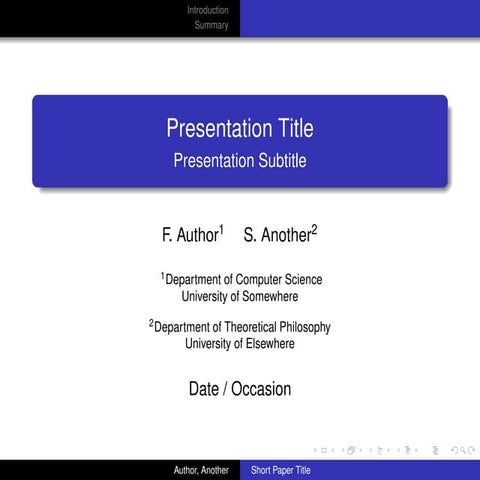 Introduction
Summary

Presentation Title
Presentation Subtitle

F. Author$^1$ S. Another$^2$

$^1$Department of Computer Science
University of Somewhere

$^2$Department of Theoretical Philosophy
University of Elsewhere

Date / Occasion

Author, Another Short Paper Title